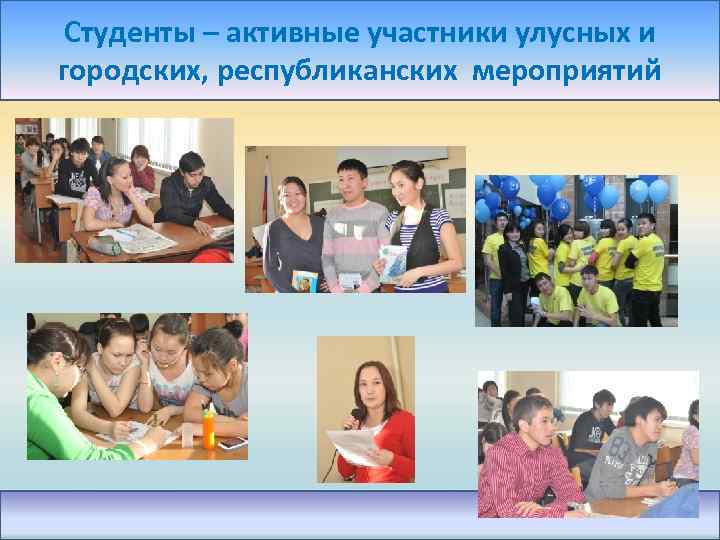 Студенты – активные участники улусных и городских, республиканских мероприятий